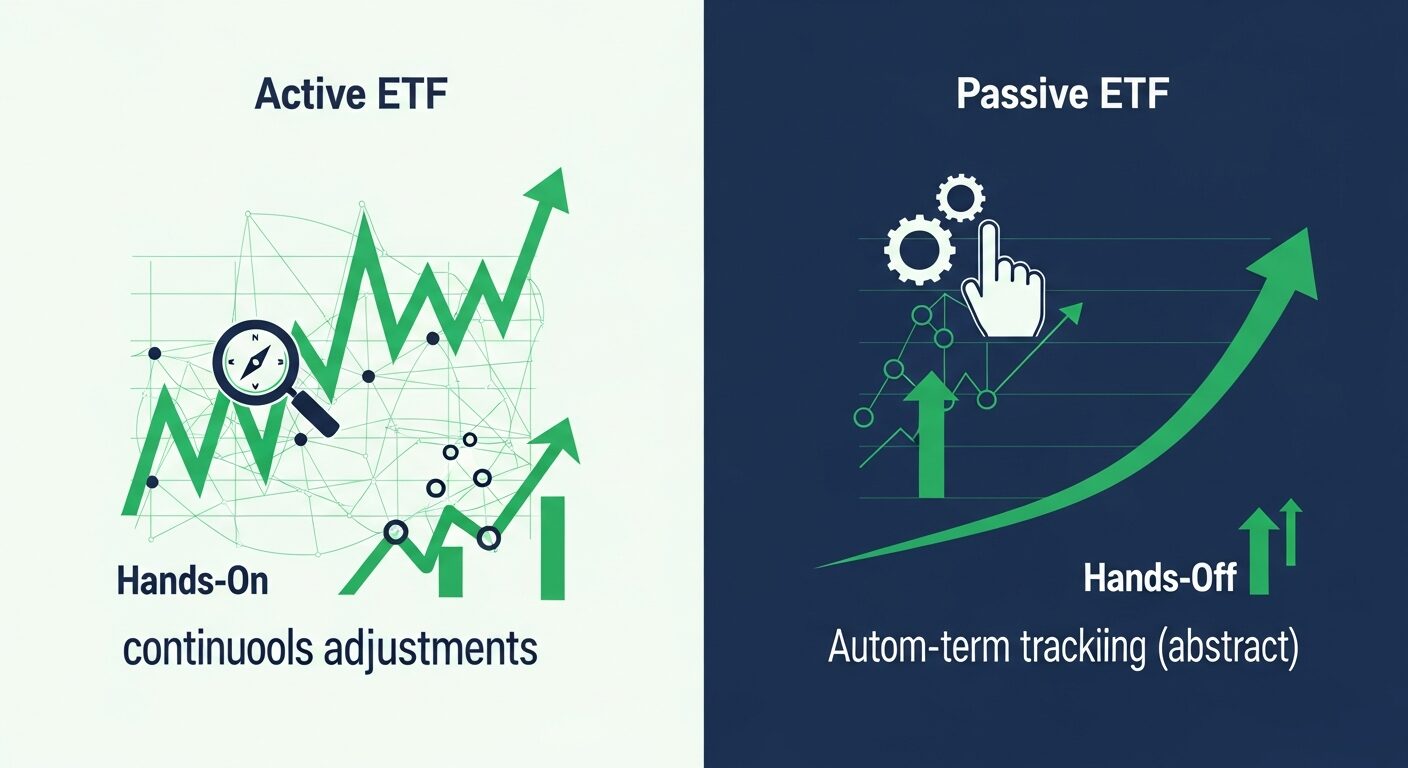 Active ETF

Hands-On

continuools adjustments

Passive ETF

Hands-Off

Autom-term trackiing (abstract)